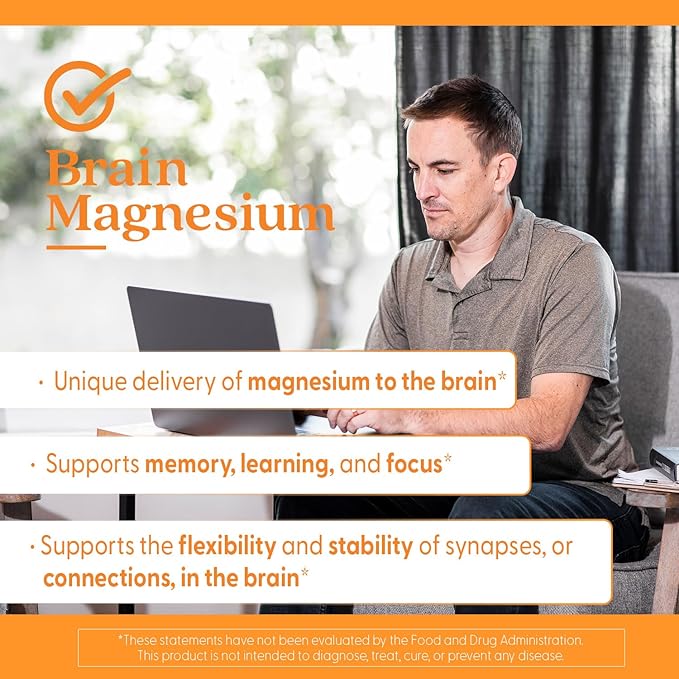 Brain Magnesium

· Unique delivery of magnesium to the brain*

· Supports memory, learning, and focus*

· Supports the flexibility and stability of synapses, or connections, in the brain*

*These statements have not been evaluated by the Food and Drug Administration. This product is not intended to diagnose, treat, cure, or prevent any disease.